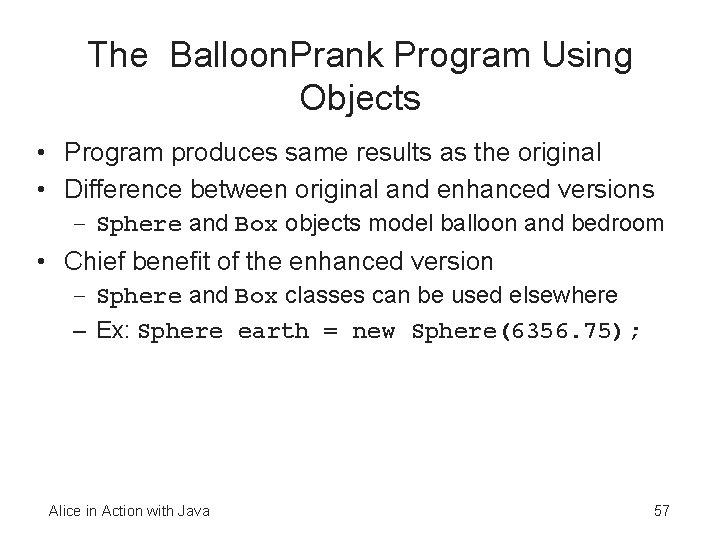 The BalloonPrank Program Using Objects

• Program produces same results as the original
• Difference between original and enhanced versions
 – Sphere and Box objects model balloon and bedroom
• Chief benefit of the enhanced version
 – Sphere and Box classes can be used elsewhere
 – Ex: Sphere earth = new Sphere(6356.75);

Alice in Action with Java

57